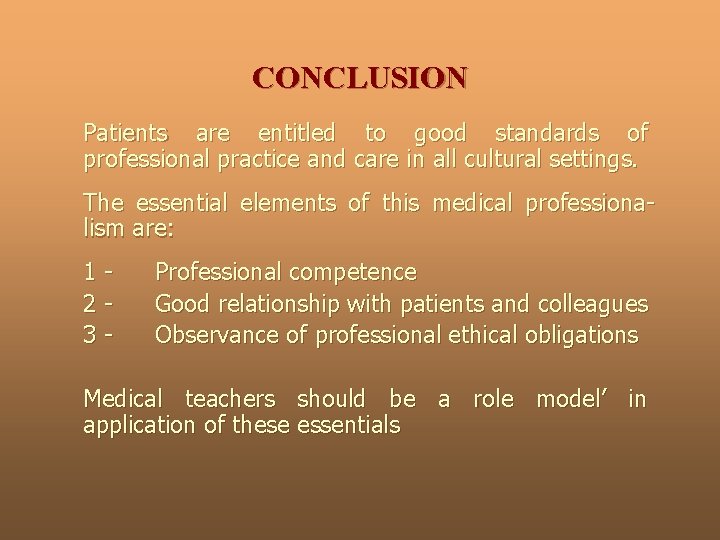 CONCLUSION

Patients are entitled to good standards of professional practice and care in all cultural settings.

The essential elements of this medical professionalism are:

1 - Professional competence
2 - Good relationship with patients and colleagues
3 - Observance of professional ethical obligations

Medical teachers should be a role model’ in application of these essentials